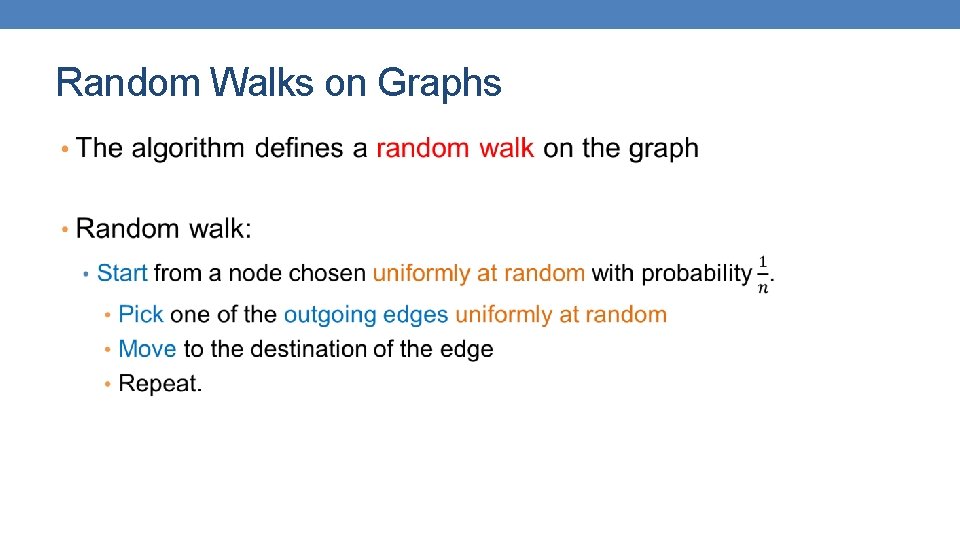 Random Walks on Graphs

• The algorithm defines a random walk on the graph

• Random walk:
  • Start from a node chosen uniformly at random with probability $\frac{1}{n}$.
    • Pick one of the outgoing edges uniformly at random
    • Move to the destination of the edge
    • Repeat.